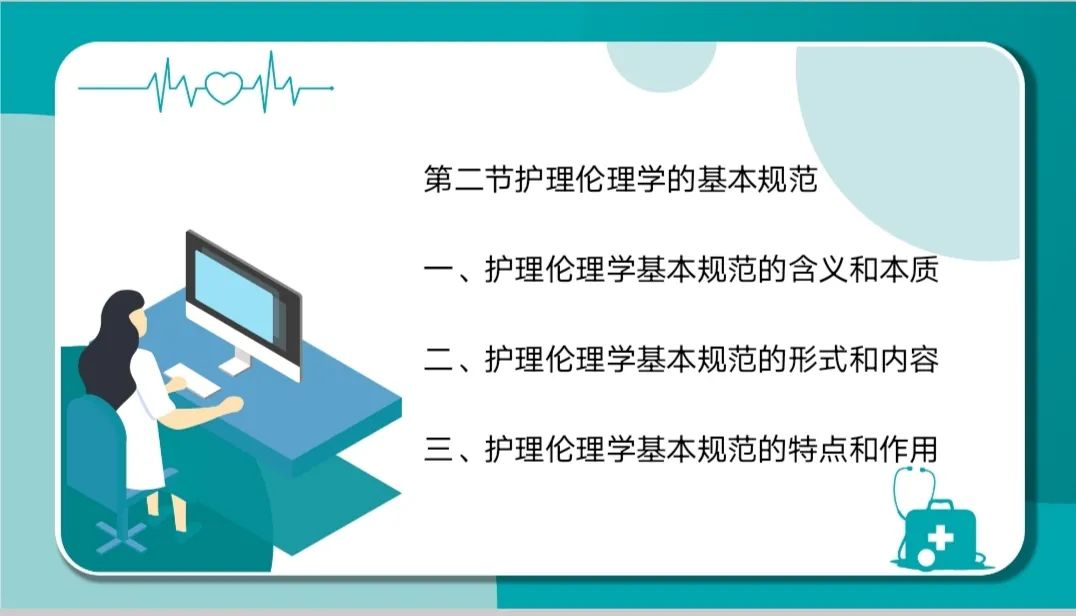 第二节护理伦理学的基本规范

一、护理伦理学基本规范的含义和本质

二、护理伦理学基本规范的形式和内容

三、护理伦理学基本规范的特点和作用